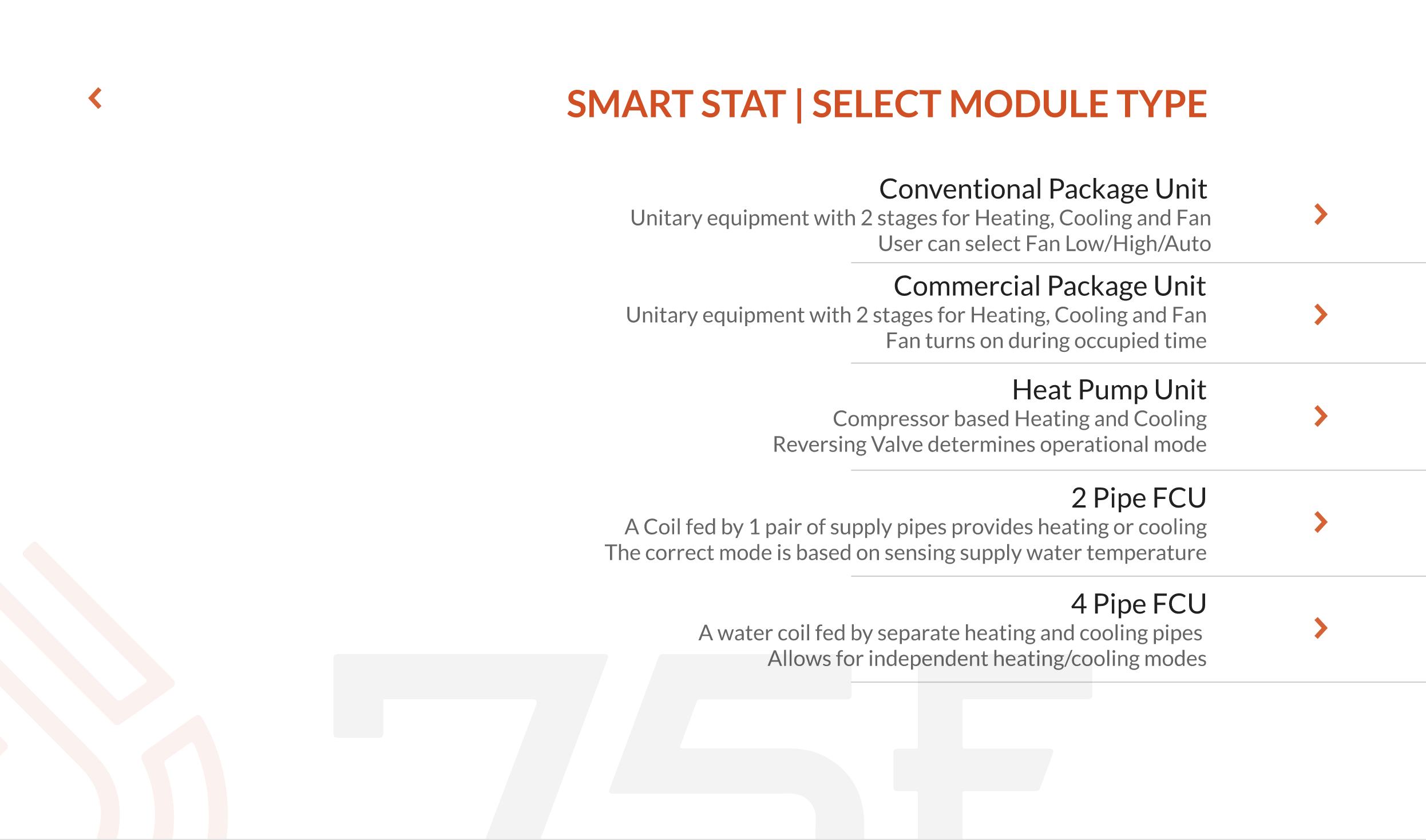 SMART STAT | SELECT MODULE TYPE

Conventional Package Unit
Unitary equipment with 2 stages for Heating, Cooling and Fan
User can select Fan Low/High/Auto

Commercial Package Unit
Unitary equipment with 2 stages for Heating, Cooling and Fan
Fan turns on during occupied time

Heat Pump Unit
Compressor based Heating and Cooling
Reversing Valve determines operational mode

2 Pipe FCU
A Coil fed by 1 pair of supply pipes provides heating or cooling
The correct mode is based on sensing supply water temperature

4 Pipe FCU
A water coil fed by separate heating and cooling pipes
Allows for independent heating/cooling modes

75F